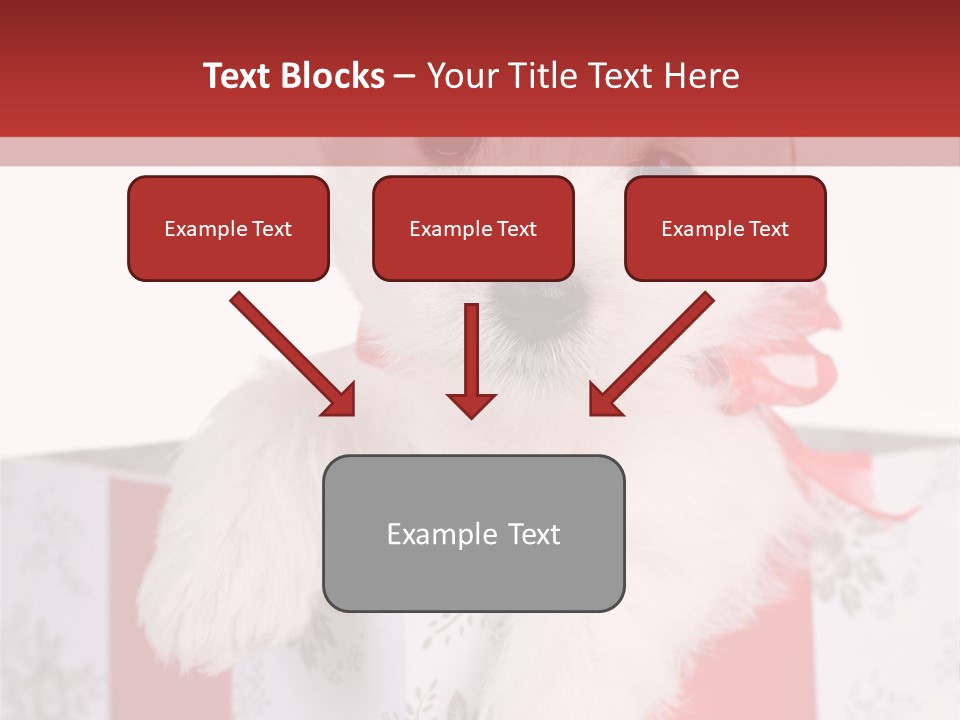 Text Blocks – Your Title Text Here

Example Text

Example Text

Example Text

Example Text